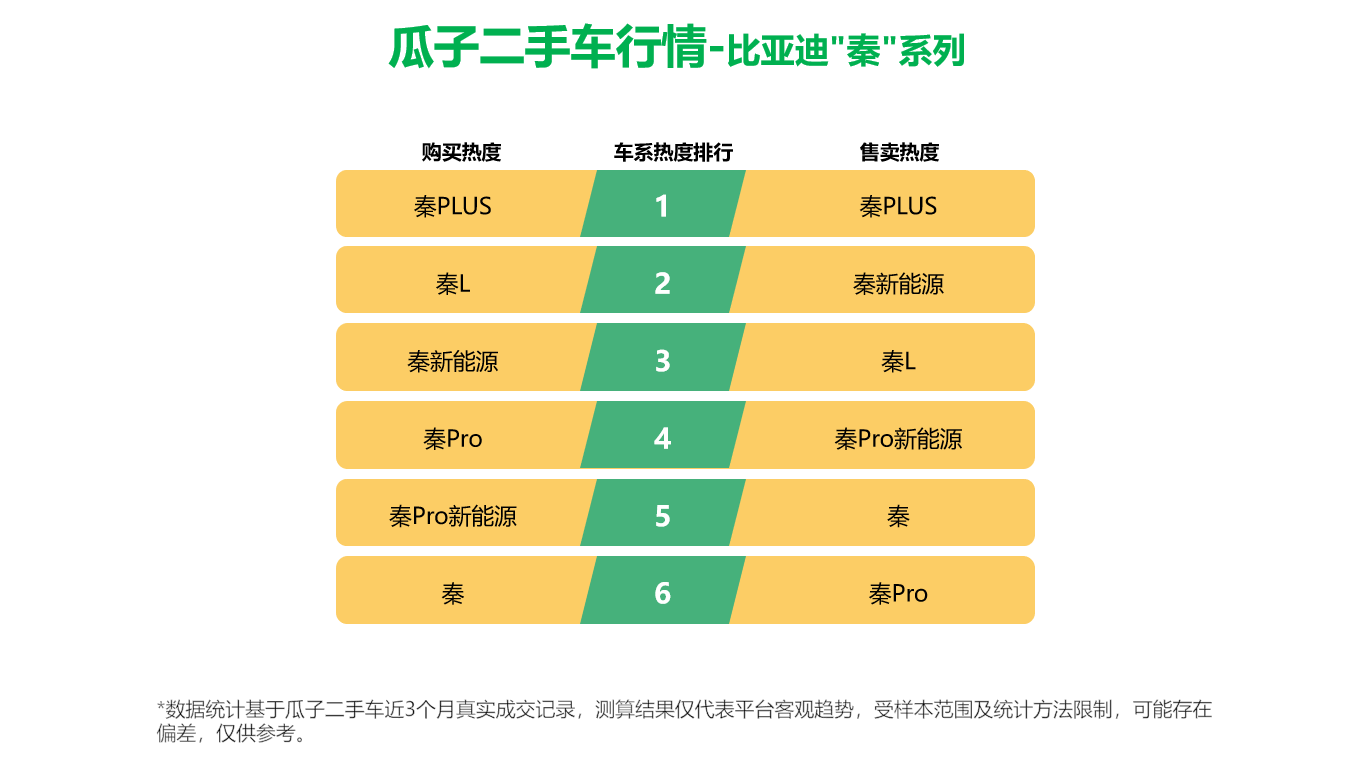 瓜子二手车行情-比亚迪"秦"系列

| 购买热度 | 车系热度排行 | 售卖热度 |
|---|---|---|
| 秦PLUS | 1 | 秦PLUS |
| 秦L | 2 | 秦新能源 |
| 秦新能源 | 3 | 秦L |
| 秦Pro | 4 | 秦Pro新能源 |
| 秦Pro新能源 | 5 | 秦 |
| 秦 | 6 | 秦Pro |

*数据统计基于瓜子二手车近3个月真实成交记录，测算结果仅代表平台客观趋势，受样本范围及统计方法限制，可能存在偏差，仅供参考。